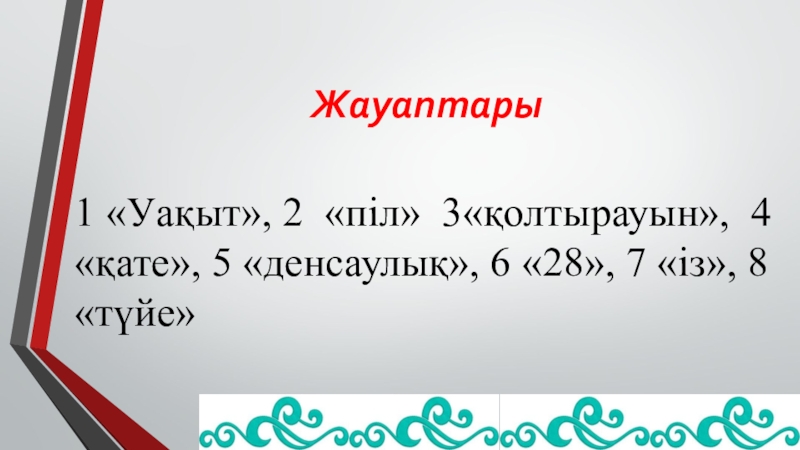 Жауаптары

1 «Уақыт», 2 «піл» 3«қолтырауын», 4 «қате», 5 «денсаулық», 6 «28», 7 «із», 8 «түйе»